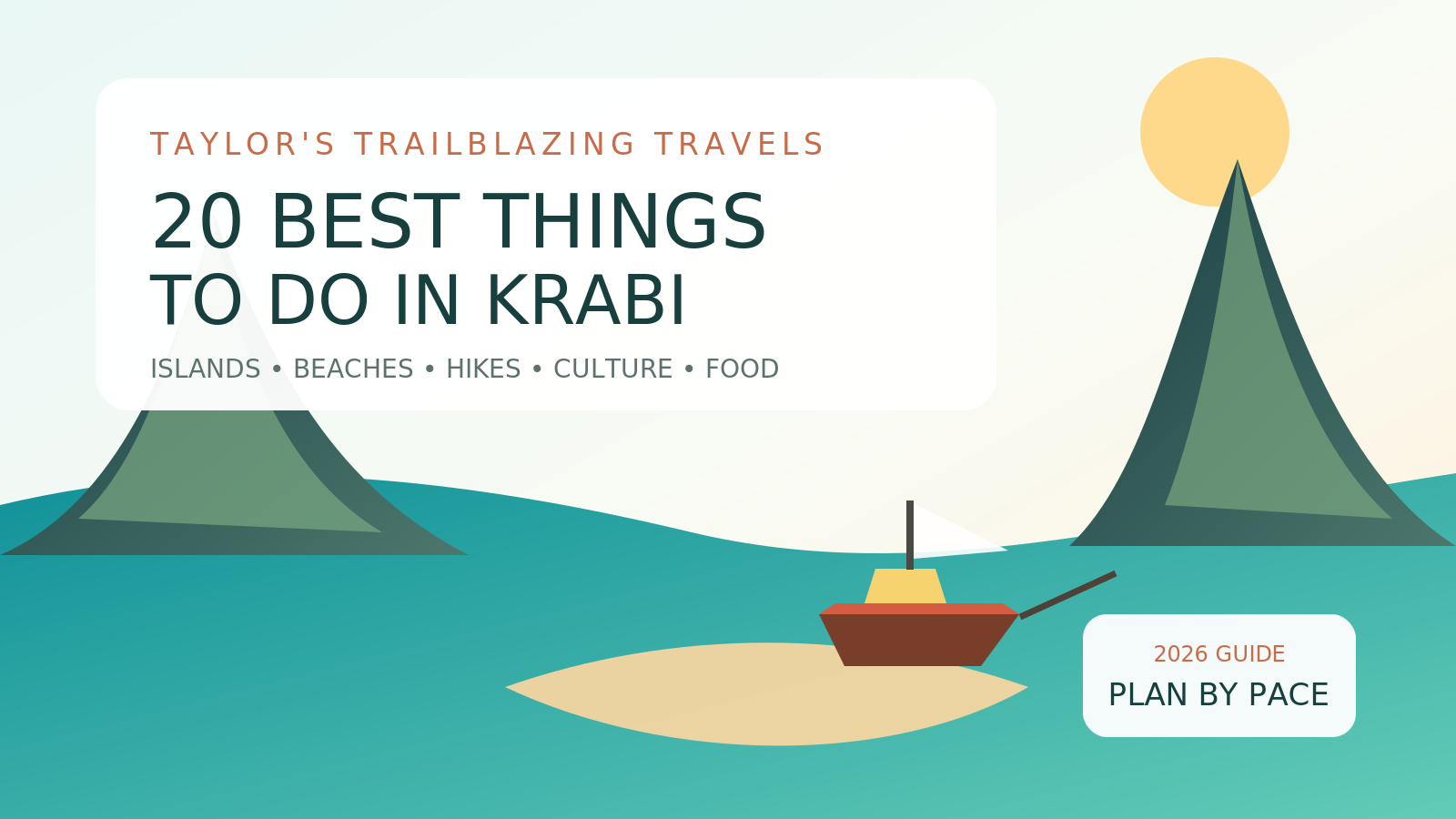 TAYLOR'S TRAILBLAZING TRAVELS

20 BEST THINGS TO DO IN KRABI

ISLANDS • BEACHES • HIKES • CULTURE • FOOD

2026 GUIDE

PLAN BY PACE